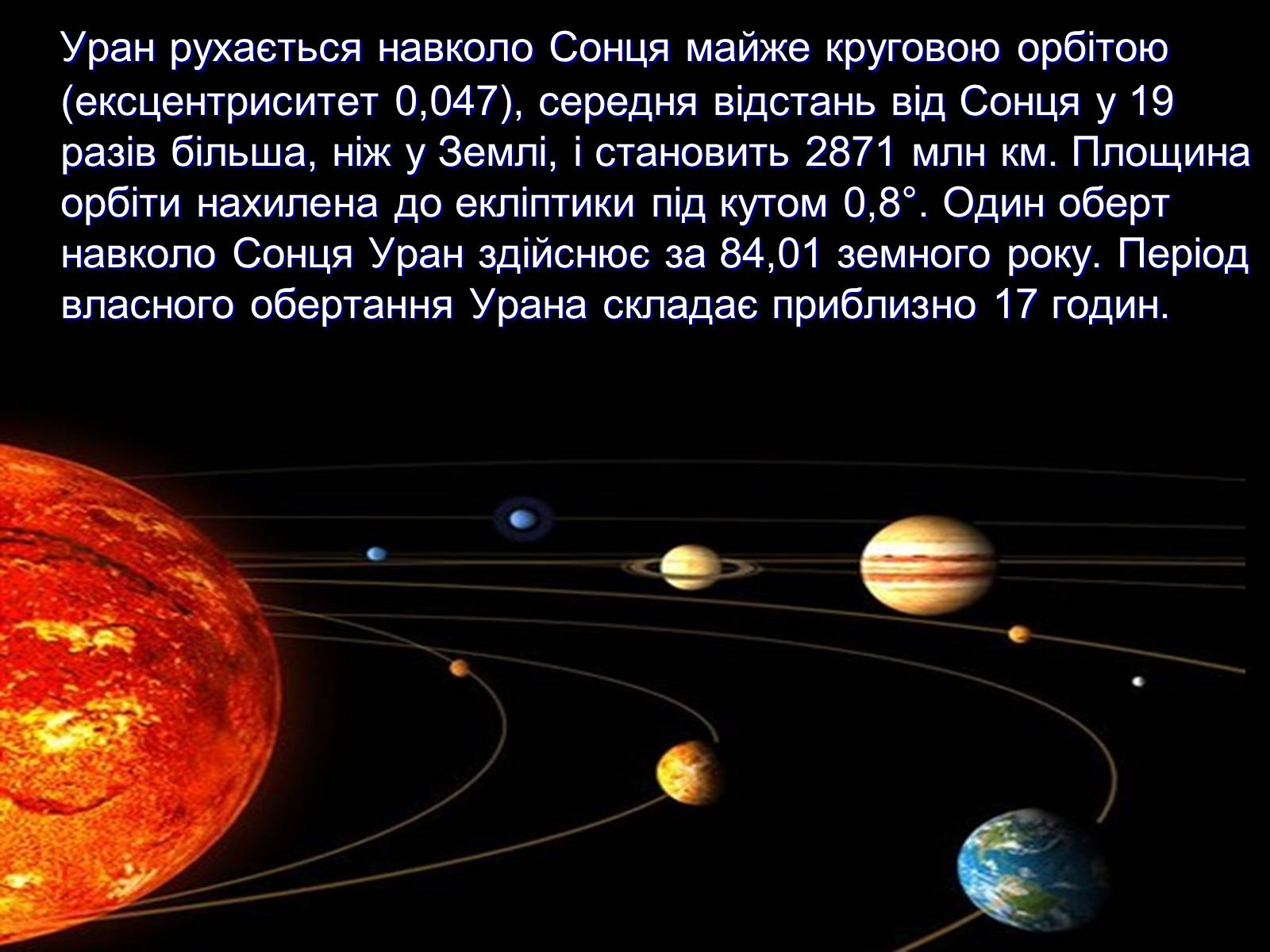 Уран рухається навколо Сонця майже круговою орбітою (ексцентриситет 0,047), середня відстань від Сонця у 19 разів більша, ніж у Землі, і становить 2871 млн км. Площина орбіти нахилена до екліптики під кутом 0,8°. Один оберт навколо Сонця Уран здійснює за 84,01 земного року. Період власного обертання Урана складає приблизно 17 годин.